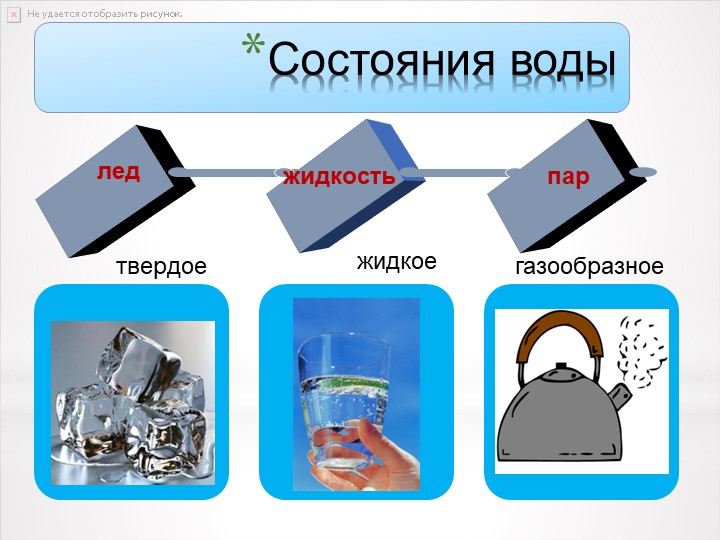 Не удается отобразить рисунок.

*Состояния воды

лед

жидкость

пар

твердое

жидкое

газообразное